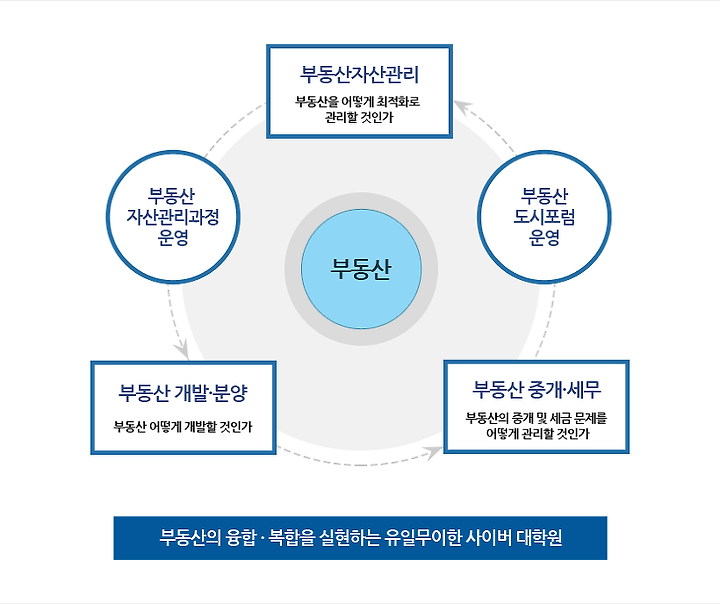 부동산자산관리

부동산을 어떻게 최적화로 관리할 것인가

부동산 자산관리과정 운영

부동산 도시포럼 운영

부동산

부동산 개발·분양

부동산 어떻게 개발할 것인가

부동산 중개·세무

부동산의 중개 및 세금 문제를 어떻게 관리할 것인가

부동산의 융합 · 복합을 실현하는 유일무이한 사이버 대학원